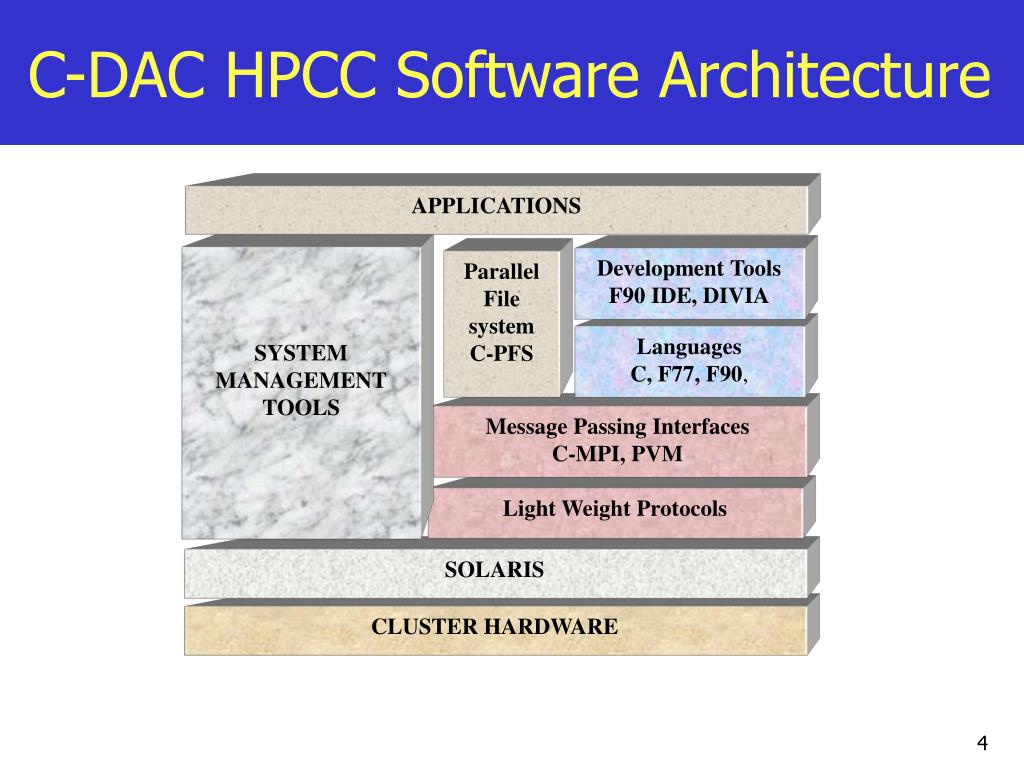 C-DAC HPCC Software Architecture

APPLICATIONS

SYSTEM MANAGEMENT TOOLS

Parallel File system C-PFS

Development Tools F90 IDE, DIVIA

Languages C, F77, F90,

Message Passing Interfaces C-MPI, PVM

Light Weight Protocols

SOLARIS

CLUSTER HARDWARE

4